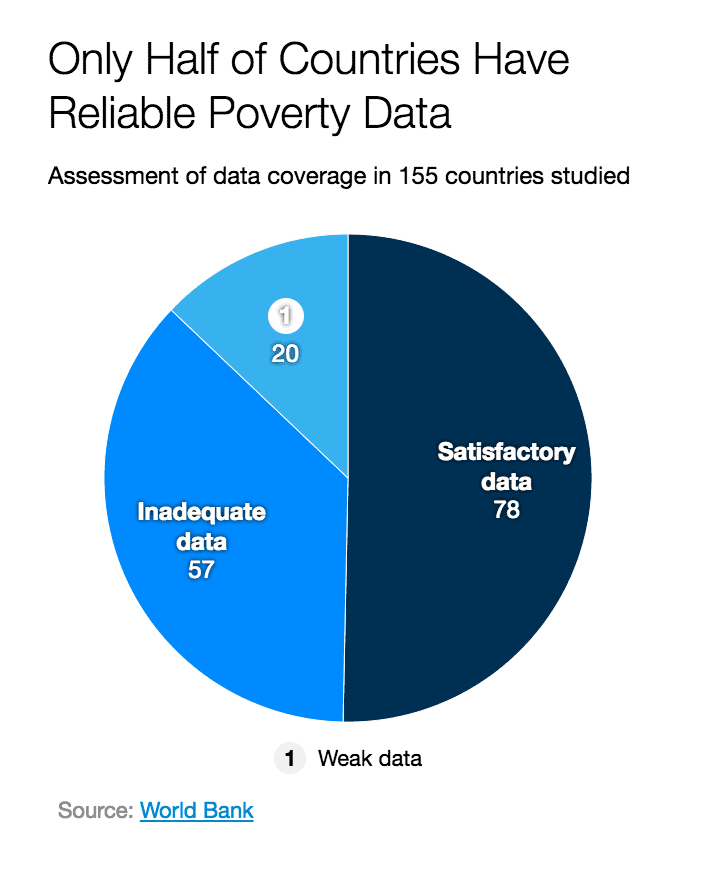 Only Half of Countries Have Reliable Poverty Data

Assessment of data coverage in 155 countries studied

1
20

Satisfactory data
78

Inadequate data
57

1 Weak data

Source: World Bank